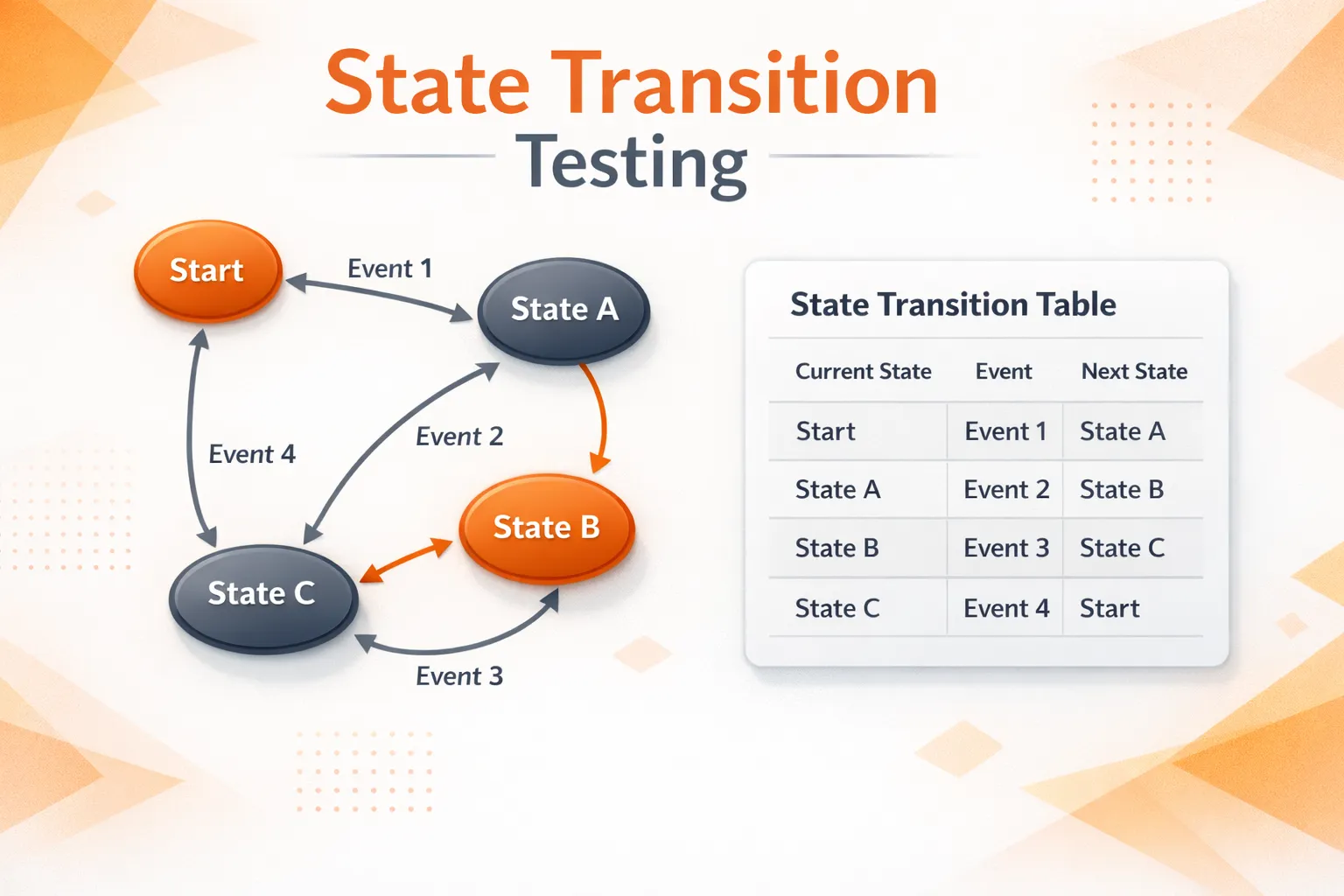 State Transition
Testing

Start
Event 1
State A
Event 4
Event 2
State B
State C
Event 3

State Transition Table

| Current State | Event | Next State |
|---|---|---|
| Start | Event 1 | State A |
| State A | Event 2 | State B |
| State B | Event 3 | State C |
| State C | Event 4 | Start |